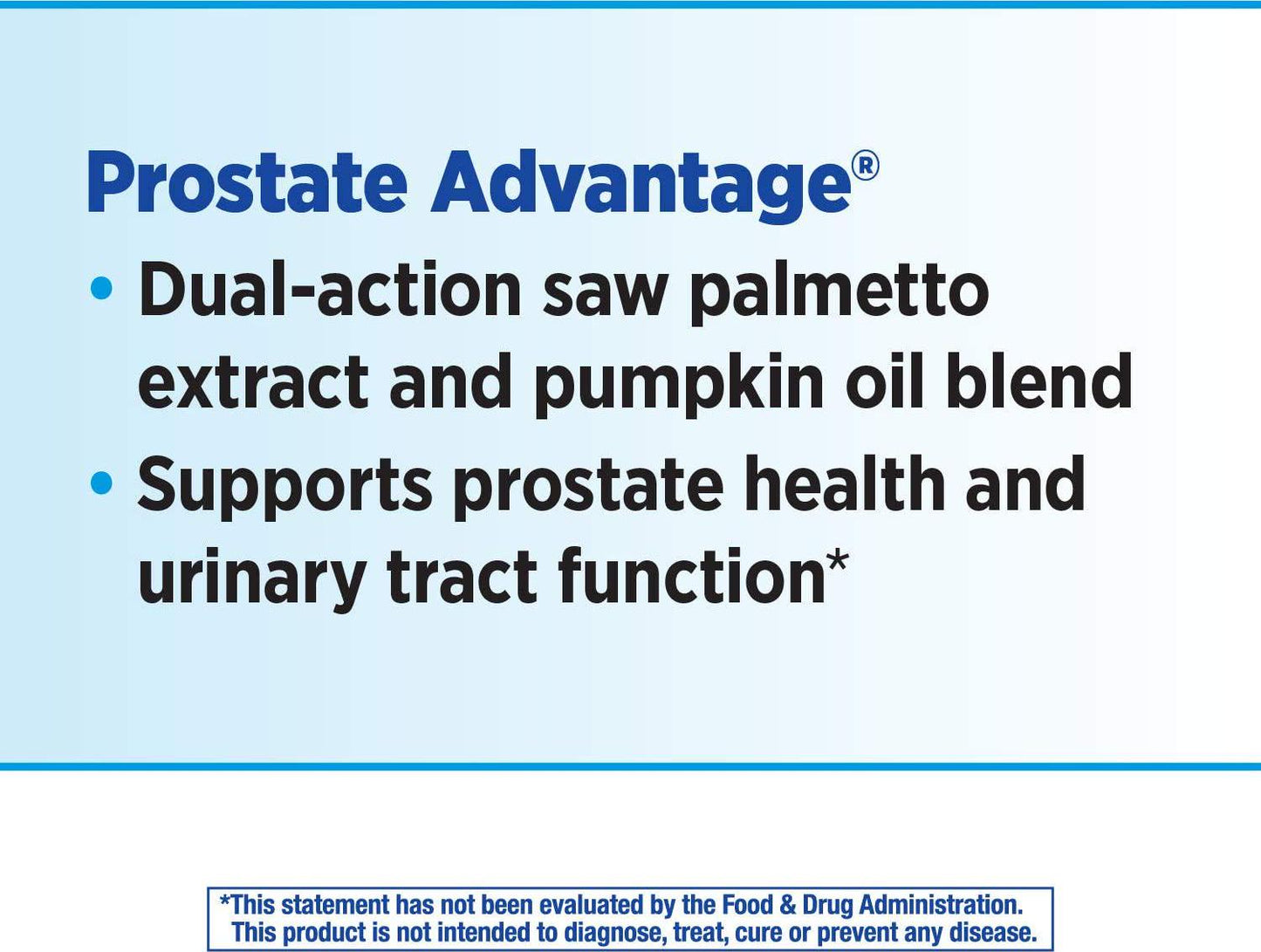 Prostate Advantage®

• Dual-action saw palmetto extract and pumpkin oil blend

• Supports prostate health and urinary tract function*

*This statement has not been evaluated by the Food & Drug Administration. This product is not intended to diagnose, treat, cure or prevent any disease.